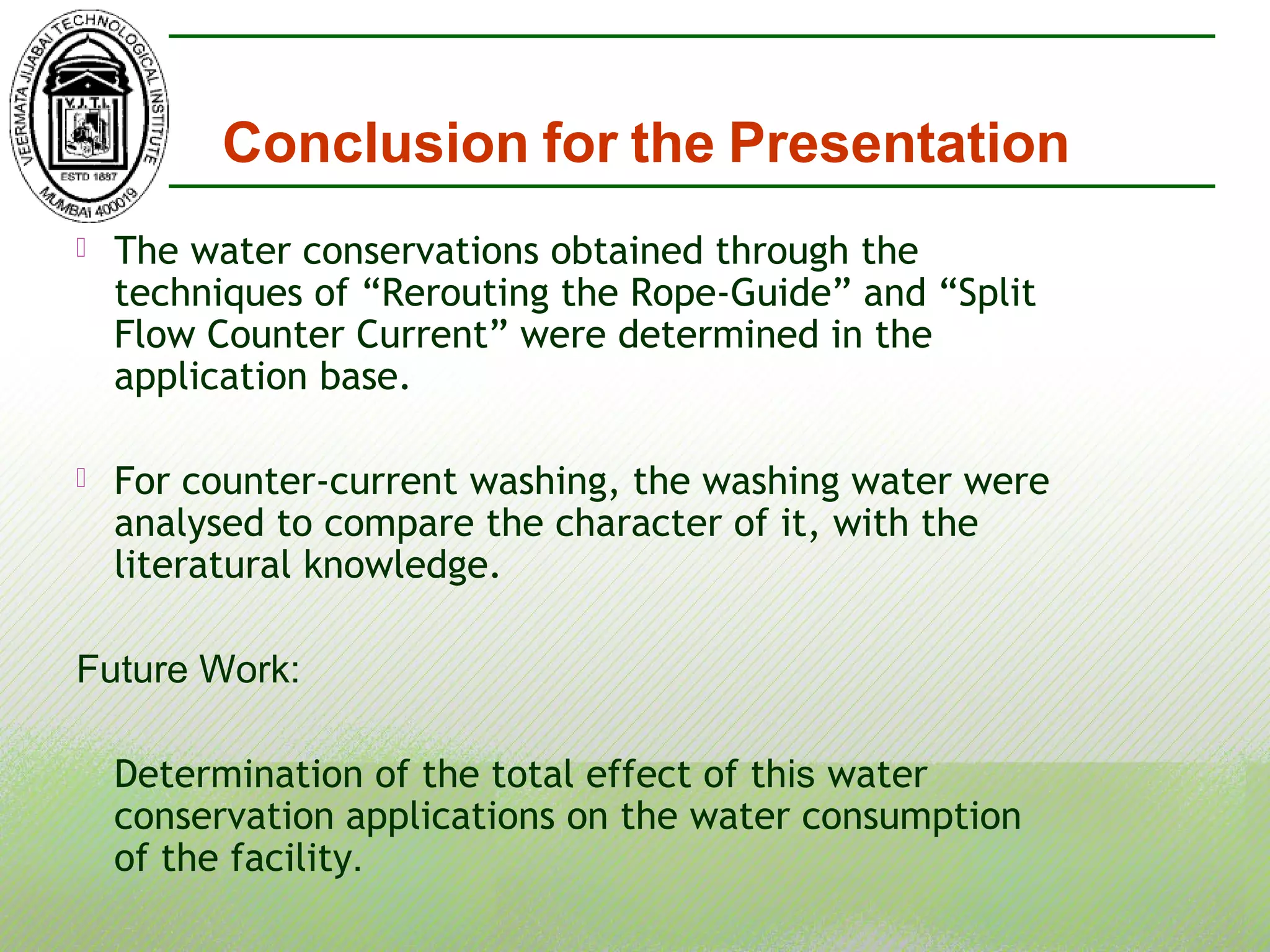 VEERMATA JIJABAI TECHNOLOGICAL INSTITUTE
V.J.T.I.
ESTD 1887
MUMBAI 400019

Conclusion for the Presentation

The water conservations obtained through the techniques of “Rerouting the Rope-Guide” and “Split Flow Counter Current” were determined in the application base.

For counter-current washing, the washing water were analysed to compare the character of it, with the literatural knowledge.

Future Work:

Determination of the total effect of this water conservation applications on the water consumption of the facility.